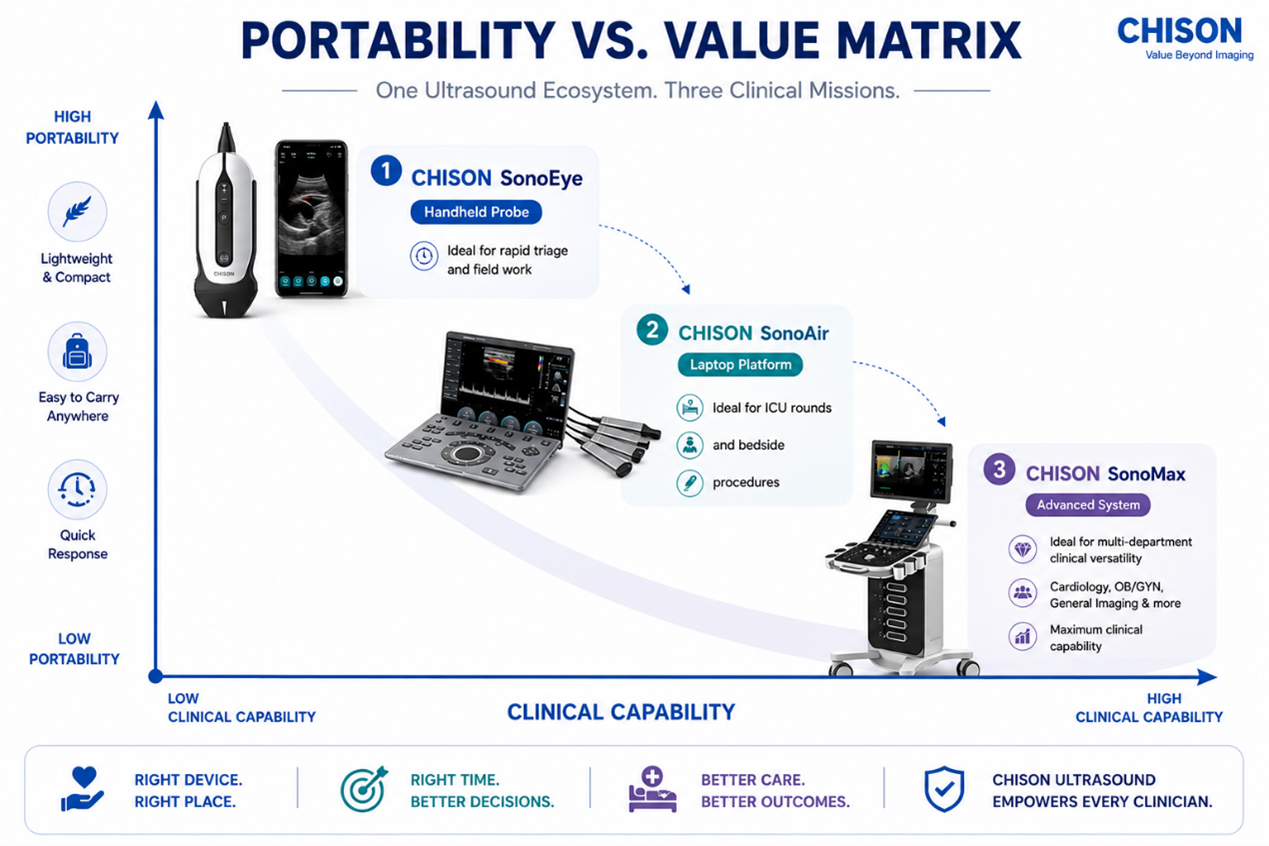 PORTABILITY VS. VALUE MATRIX

CHISON
Value Beyond Imaging

One Ultrasound Ecosystem. Three Clinical Missions.

HIGH PORTABILITY

Lightweight & Compact

Easy to Carry Anywhere

Quick Response

LOW PORTABILITY

CHISON

1 CHISON SonoEye
Handheld Probe
Ideal for rapid triage and field work

2 CHISON SonoAir
Laptop Platform
Ideal for ICU rounds
and bedside
procedures

3 CHISON SonoMax
Advanced System
Ideal for multi-department clinical versatility
Cardiology, OB/GYN, General Imaging & more
Maximum clinical capability

LOW CLINICAL CAPABILITY

CLINICAL CAPABILITY

HIGH CLINICAL CAPABILITY

RIGHT DEVICE. RIGHT PLACE.

RIGHT TIME. BETTER DECISIONS.

BETTER CARE. BETTER OUTCOMES.

CHISON ULTRASOUND EMPOWERS EVERY CLINICIAN.